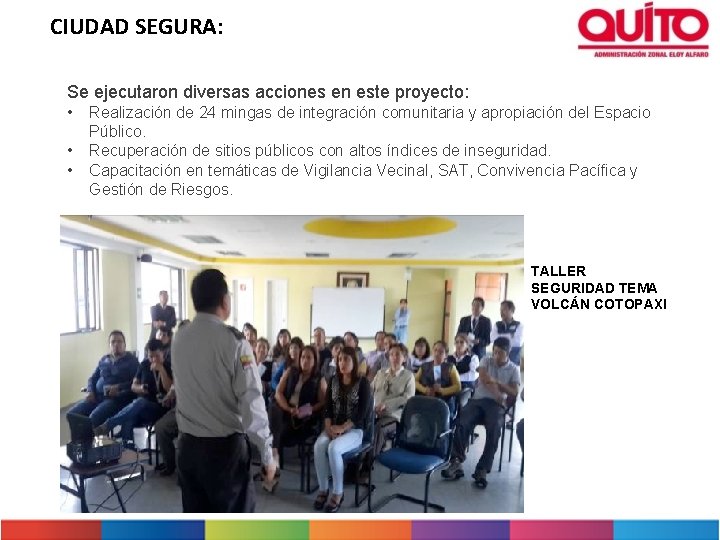 CIUDAD SEGURA:

QUITO
ADMINISTRACIÓN ZONAL ELOY ALFARO

Se ejecutaron diversas acciones en este proyecto:
• Realización de 24 mingas de integración comunitaria y apropiación del Espacio Público.
• Recuperación de sitios públicos con altos índices de inseguridad.
• Capacitación en temáticas de Vigilancia Vecinal, SAT, Convivencia Pacífica y Gestión de Riesgos.

TALLER SEGURIDAD TEMA VOLCÁN COTOPAXI